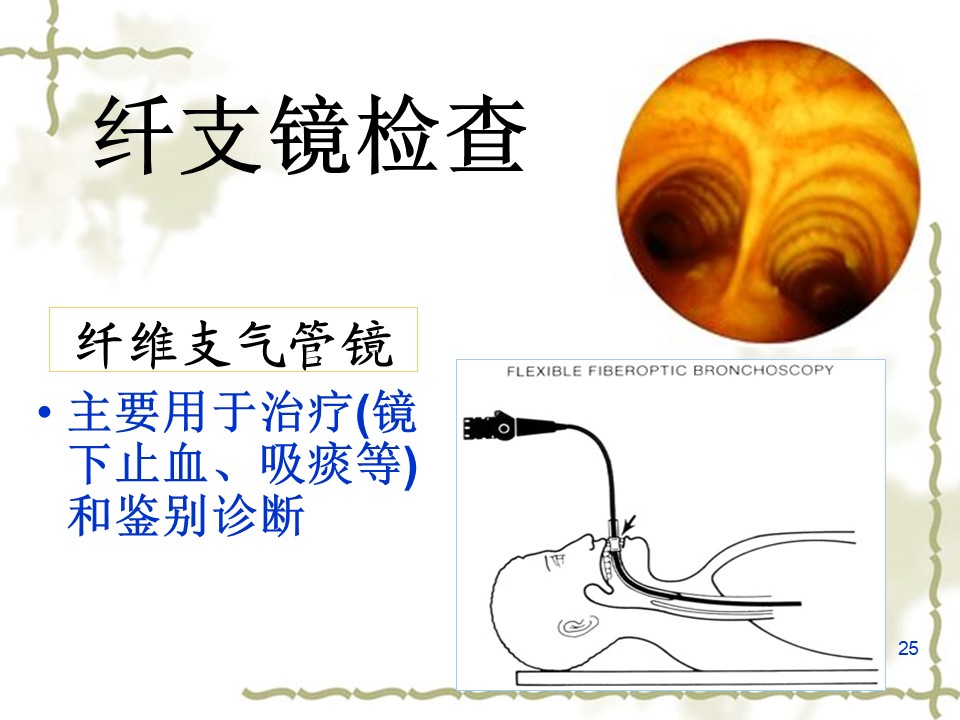 纤支镜检查

纤维支气管镜

• 主要用于治疗(镜下止血、吸痰等)和鉴别诊断

FLEXIBLE FIBEROPTIC BRONCHOSCOPY

25